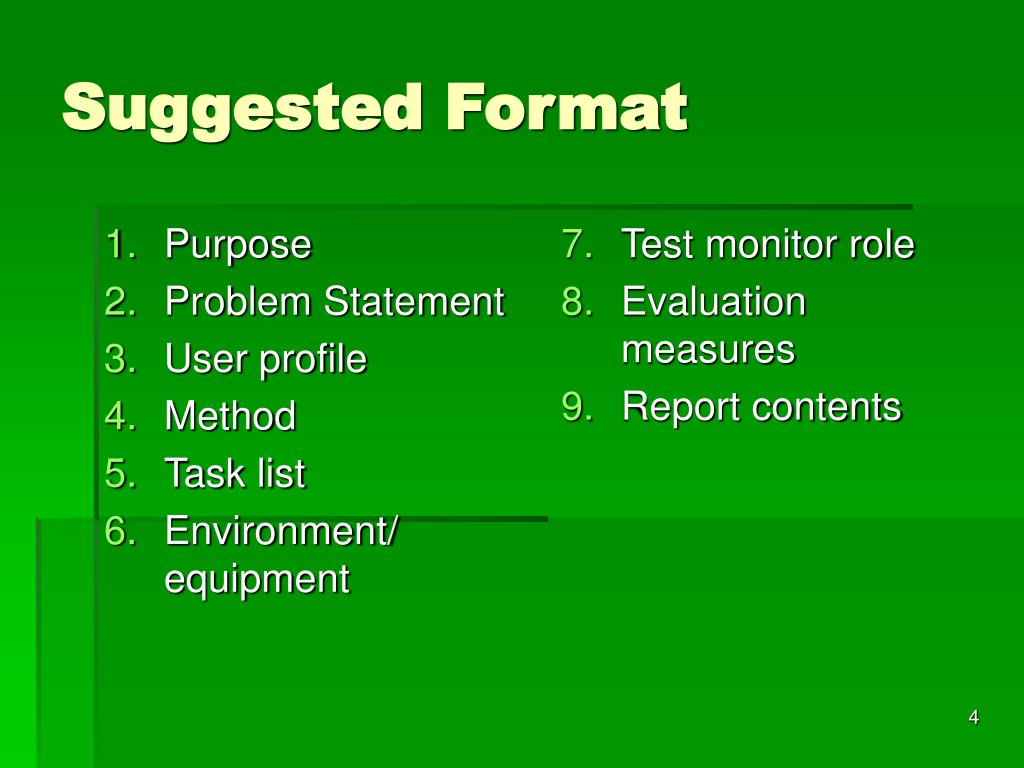 Suggested Format

1. Purpose
2. Problem Statement
3. User profile
4. Method
5. Task list
6. Environment/ equipment

7. Test monitor role
8. Evaluation measures
9. Report contents

4